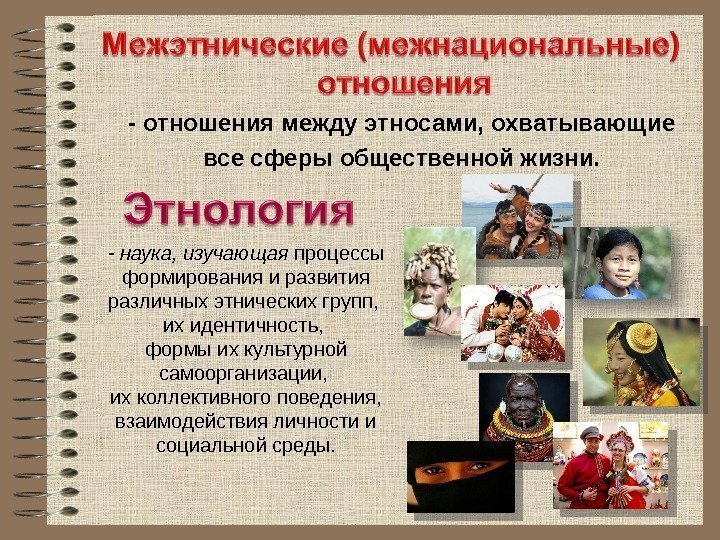 Межэтнические (межнациональные) отношения

- отношения между этносами, охватывающие все сферы общественной жизни.

Этнология

- наука, изучающая процессы формирования и развития различных этнических групп, их идентичность, формы их культурной самоорганизации, их коллективного поведения, взаимодействия личности и социальной среды.